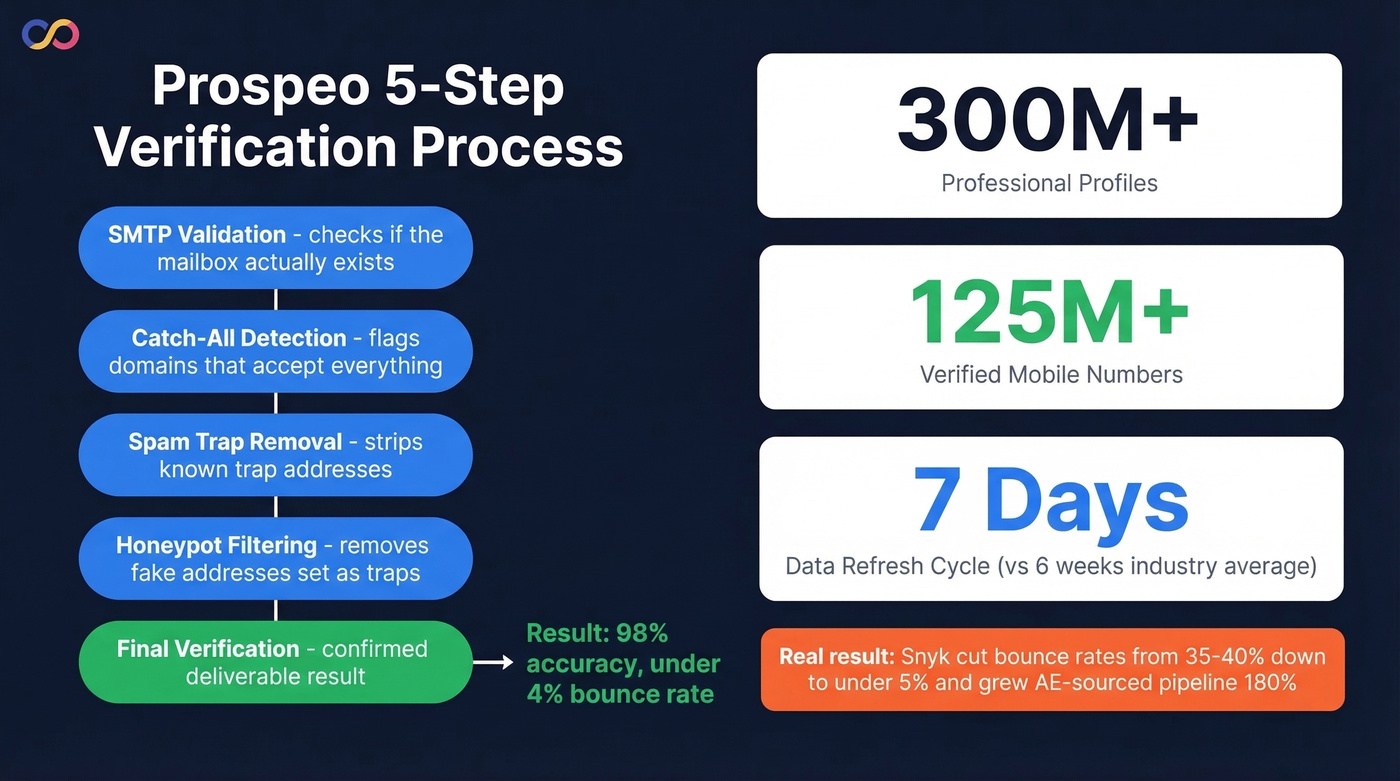 Prospeo 5-Step Verification Process

SMTP Validation - checks if the mailbox actually exists

Catch-All Detection - flags domains that accept everything

Spam Trap Removal - strips known trap addresses

Honeypot Filtering - removes fake addresses set as traps

Final Verification - confirmed deliverable result

Result: 98% accuracy, under 4% bounce rate

300M+
Professional Profiles

125M+
Verified Mobile Numbers

7 Days
Data Refresh Cycle (vs 6 weeks industry average)

Real result: Snyk cut bounce rates from 35-40% down to under 5% and grew AE-sourced pipeline 180%